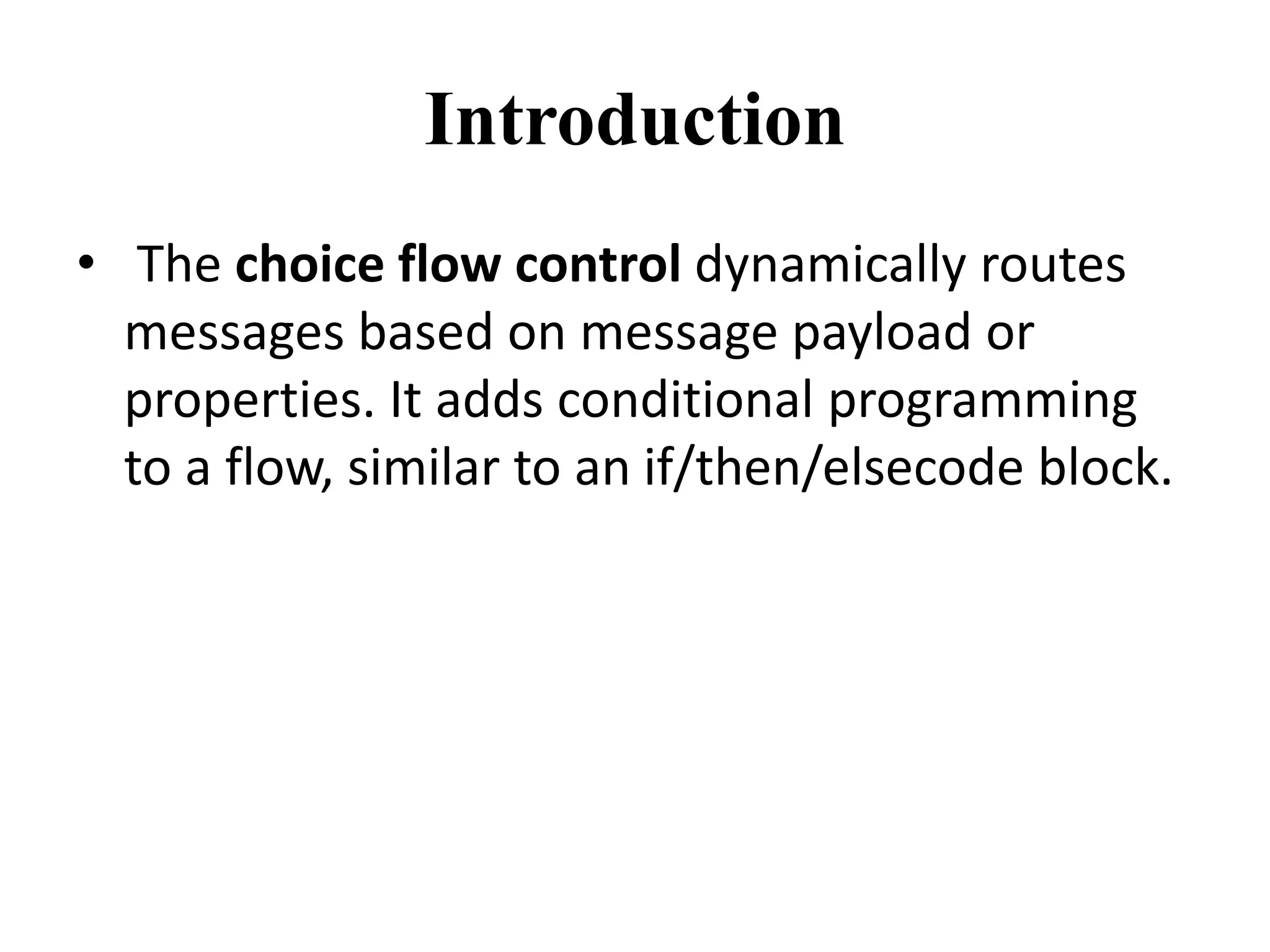 Introduction

• The choice flow control dynamically routes messages based on message payload or properties. It adds conditional programming to a flow, similar to an if/then/elsecode block.